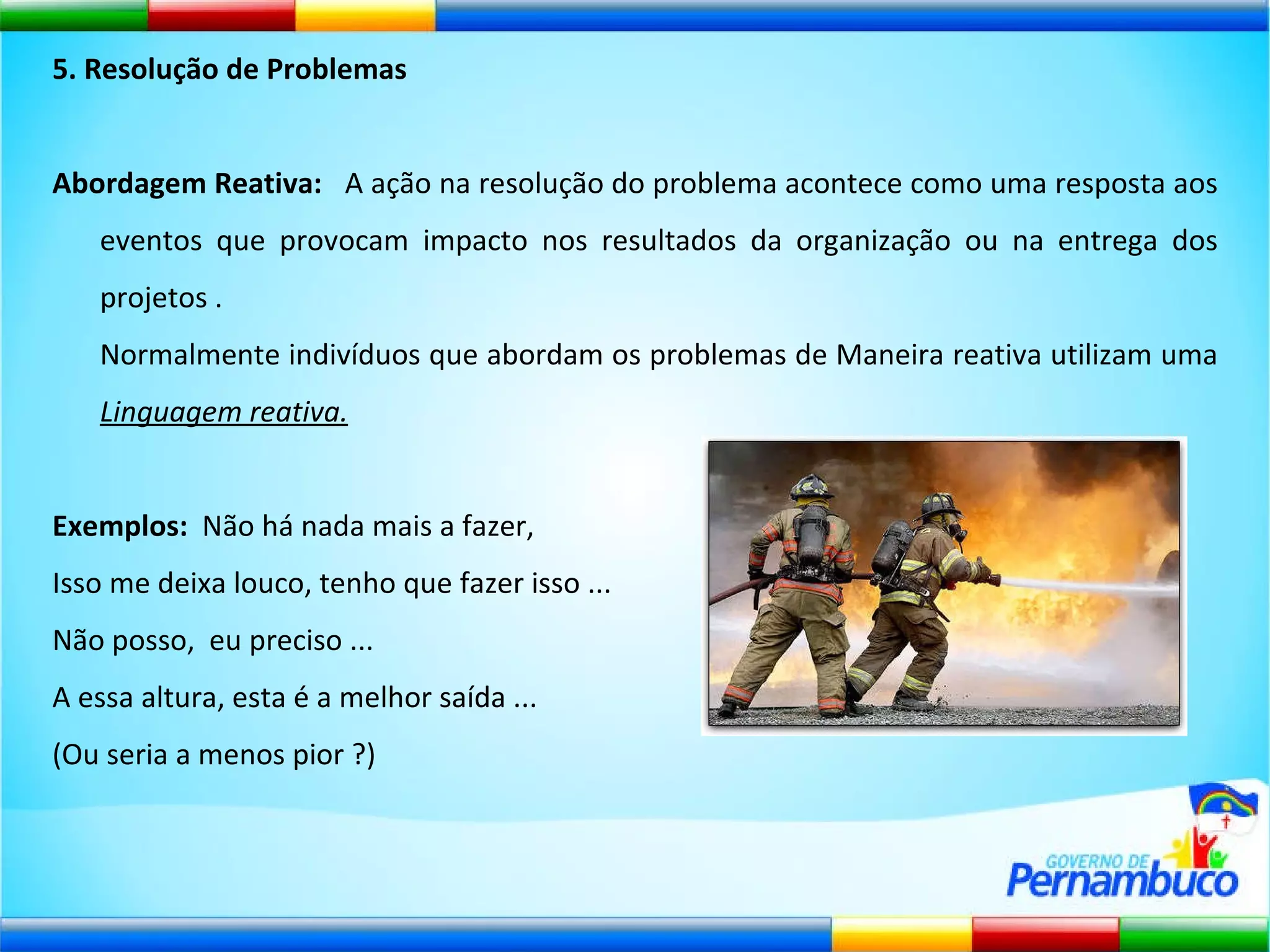 5. Resolução de Problemas

Abordagem Reativa: A ação na resolução do problema acontece como uma resposta aos eventos que provocam impacto nos resultados da organização ou na entrega dos projetos .

Normalmente indivíduos que abordam os problemas de Maneira reativa utilizam uma Linguagem reativa.

Exemplos: Não há nada mais a fazer,

Isso me deixa louco, tenho que fazer isso ...

Não posso, eu preciso ...

A essa altura, esta é a melhor saída ...

(Ou seria a menos pior ?)

GOVERNO DE Pernambuco